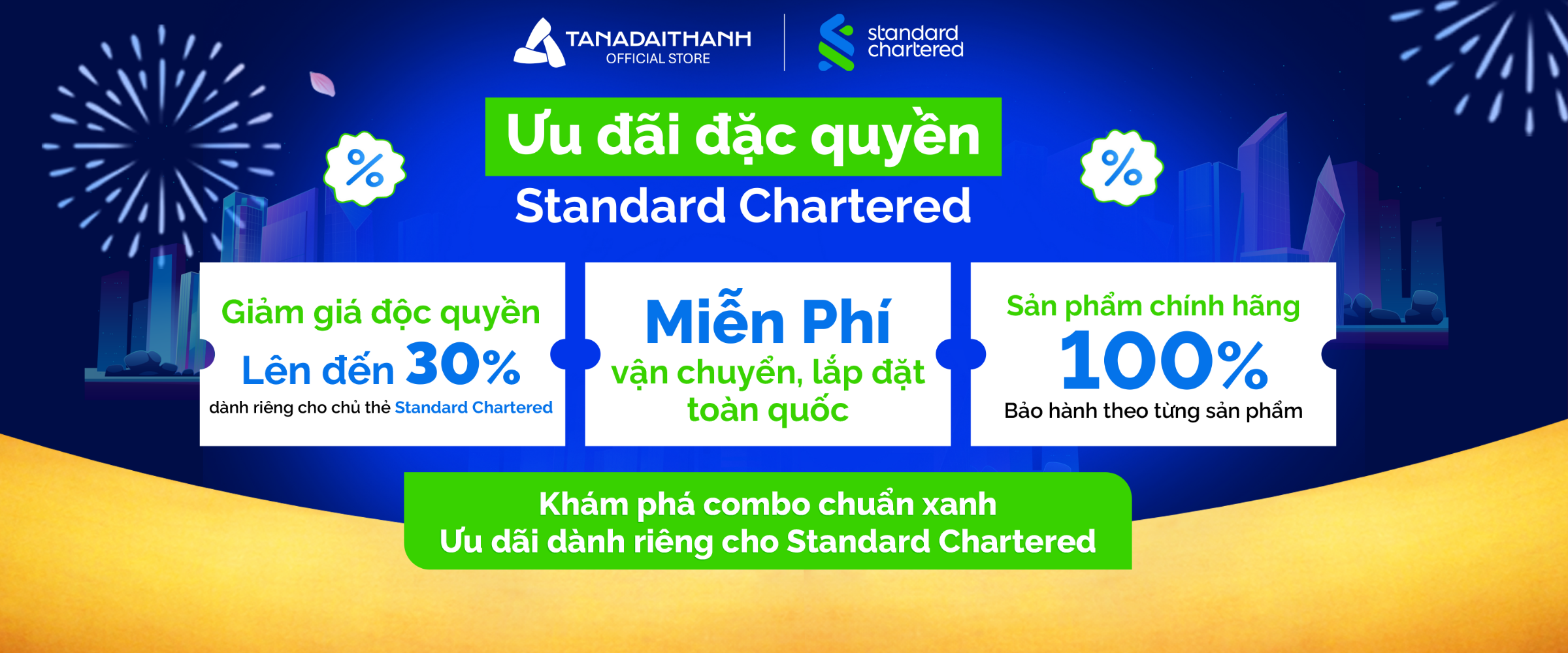 TANADAITHANH
OFFICIAL STORE

standard chartered

Ưu đãi đặc quyền
Standard Chartered

%

%

Giảm giá độc quyền
Lên đến 30%
dành riêng cho chủ thẻ Standard Chartered

Miễn Phí
vận chuyển, lắp đặt toàn quốc

Sản phẩm chính hãng
100%
Bảo hành theo từng sản phẩm

Khám phá combo chuẩn xanh
Ưu dãi dành riêng cho Standard Chartered